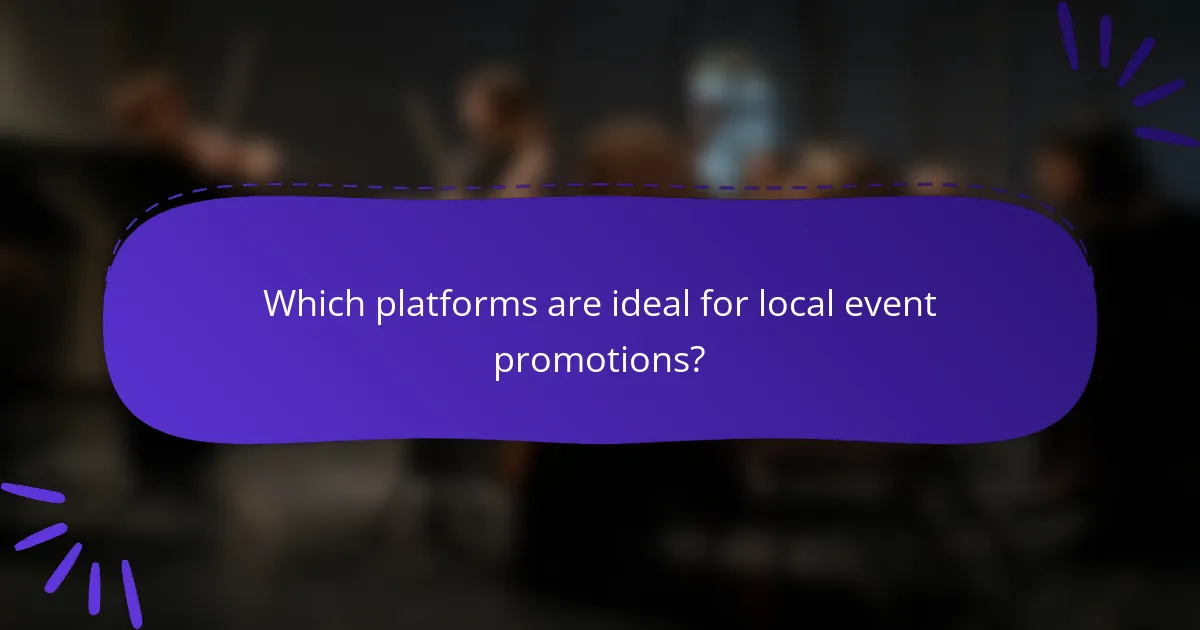 Which platforms are ideal for local event promotions?